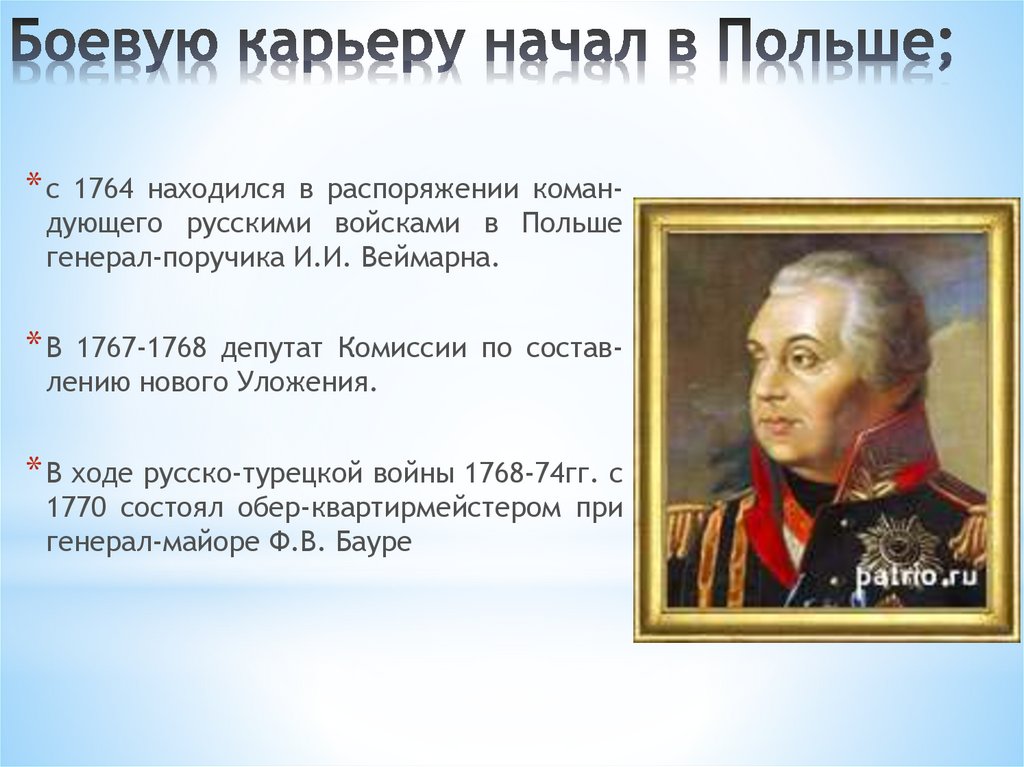 Боевую карьеру начал в Польше;

* с 1764 находился в распоряжении командующего русскими войсками в Польше генерал-поручика И.И. Веймарна.

* В 1767-1768 депутат Комиссии по составлению нового Уложения.

* В ходе русско-турецкой войны 1768-74гг. с 1770 состоял обер-квартирмейстером при генерал-майоре Ф.В. Бауре

patrio.ru